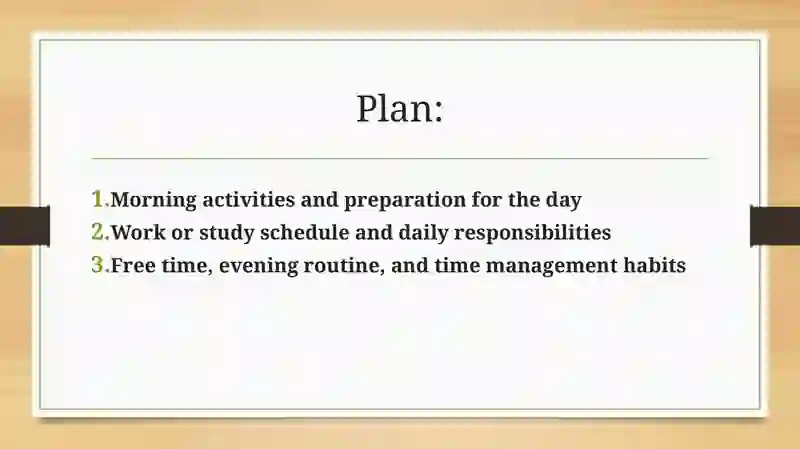 Plan:

1.Morning activities and preparation for the day
2.Work or study schedule and daily responsibilities
3.Free time, evening routine, and time management habits